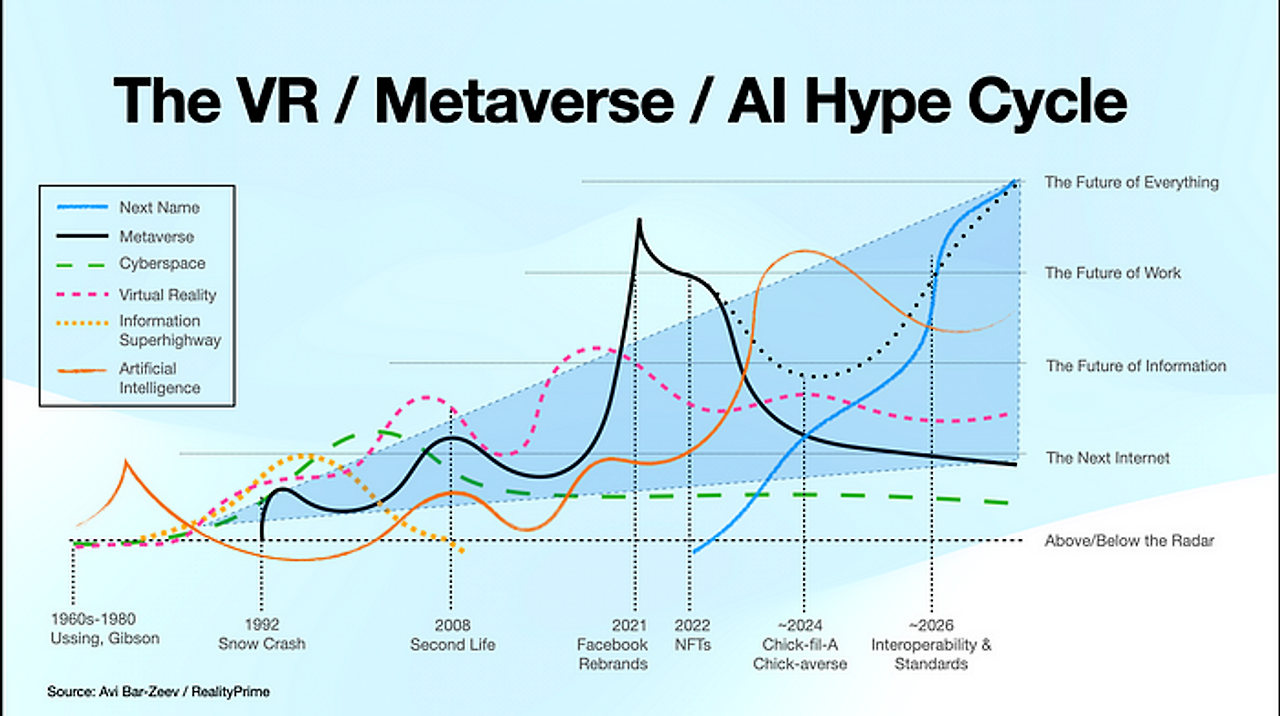 The VR / Metaverse / AI Hype Cycle

Next Name
Metaverse
Cyberspace
Virtual Reality
Information Superhighway
Artificial Intelligence

The Future of Everything
The Future of Work
The Future of Information
The Next Internet
Above/Below the Radar

1960s-1980 Ussing, Gibson
1992 Snow Crash
2008 Second Life
2021 Facebook Rebrands
2022 NFTs
~2024 Chick-fil-A Chick-averse
~2026 Interoperability & Standards

Source: Avi Bar-Zeev / RealityPrime